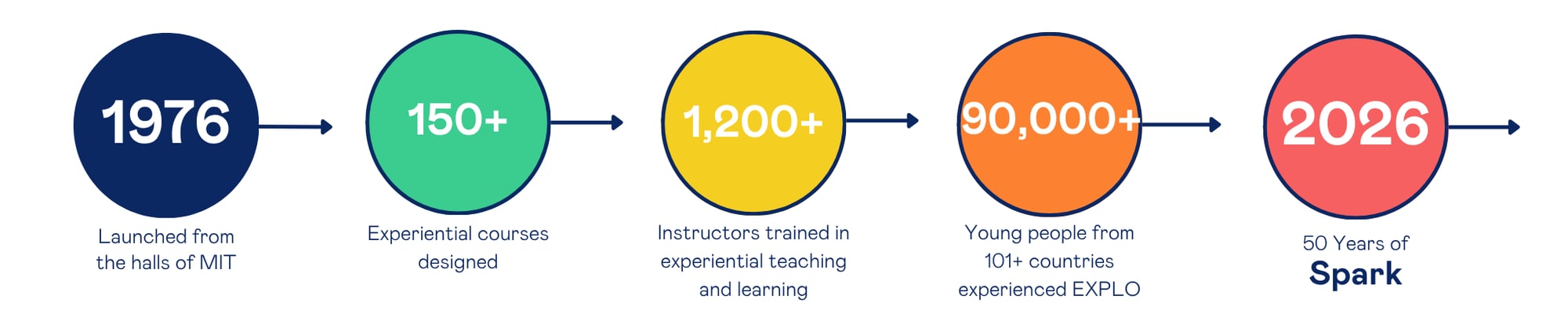 1976

Launched from the halls of MIT

150+

Experiential courses designed

1,200+

Instructors trained in experiential teaching and learning

90,000+

Young people from 101+ countries experienced EXPLO

2026

50 Years of Spark